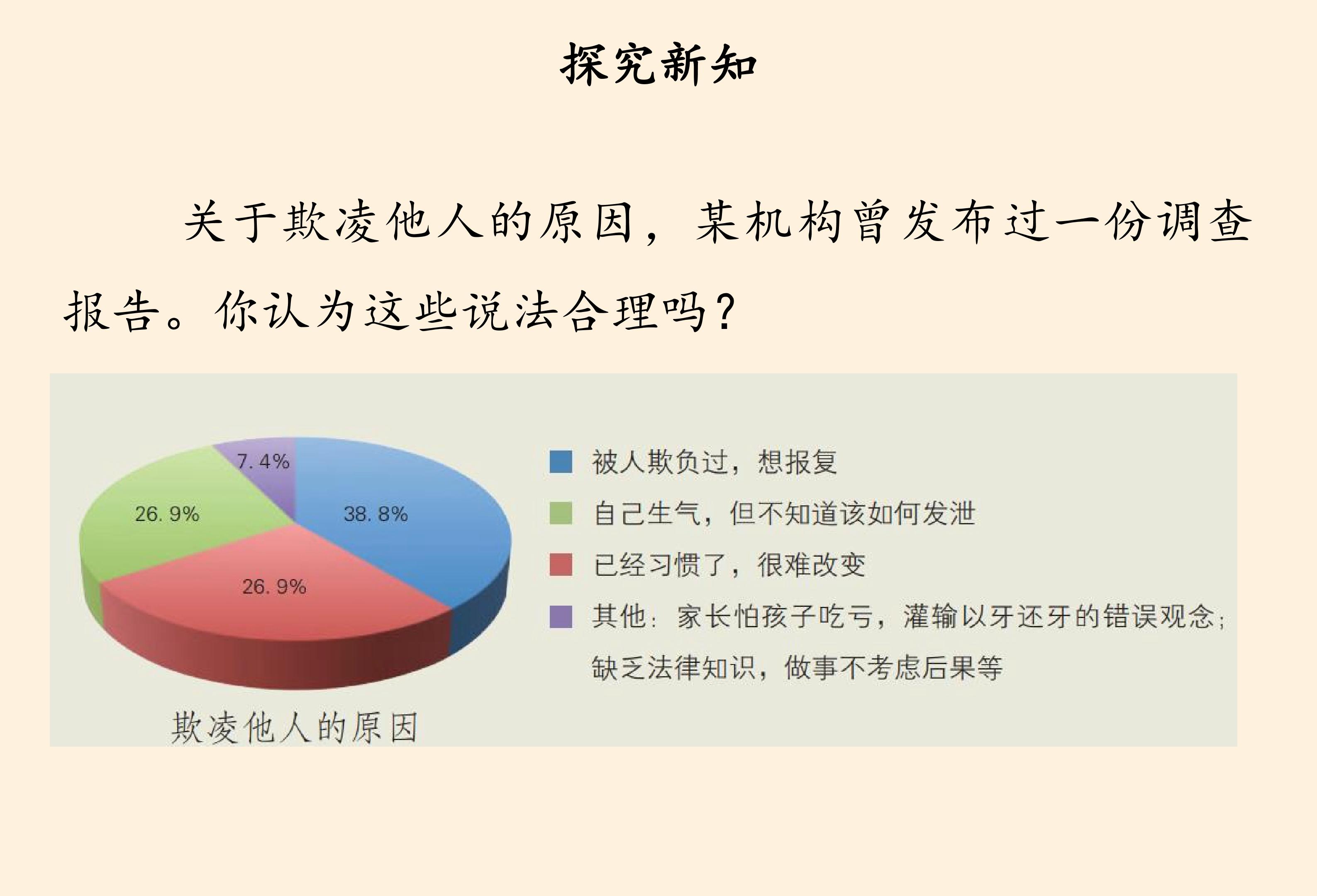 探究新知

关于欺凌他人的原因，某机构曾发布过一份调查报告。你认为这些说法合理吗？

7.4%
26.9%
38.8%
26.9%

被人欺负过，想报复
自己生气，但不知道该如何发泄
已经习惯了，很难改变
其他：家长怕孩子吃亏，灌输以牙还牙的错误观念；缺乏法律知识，做事不考虑后果等

欺凌他人的原因